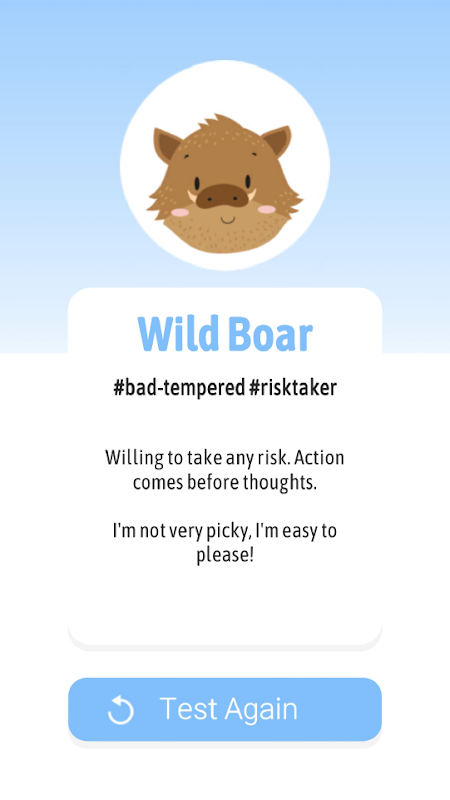 Wild Boar

#bad-tempered #risktaker

Willing to take any risk. Action comes before thoughts.

I'm not very picky, I'm easy to please!

Test Again